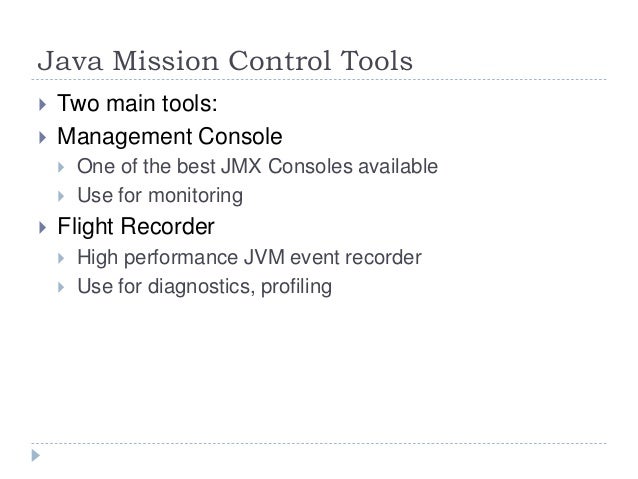 Java Mission Control Tools

Two main tools:

Management Console

One of the best JMX Consoles available

Use for monitoring

Flight Recorder

High performance JVM event recorder

Use for diagnostics, profiling